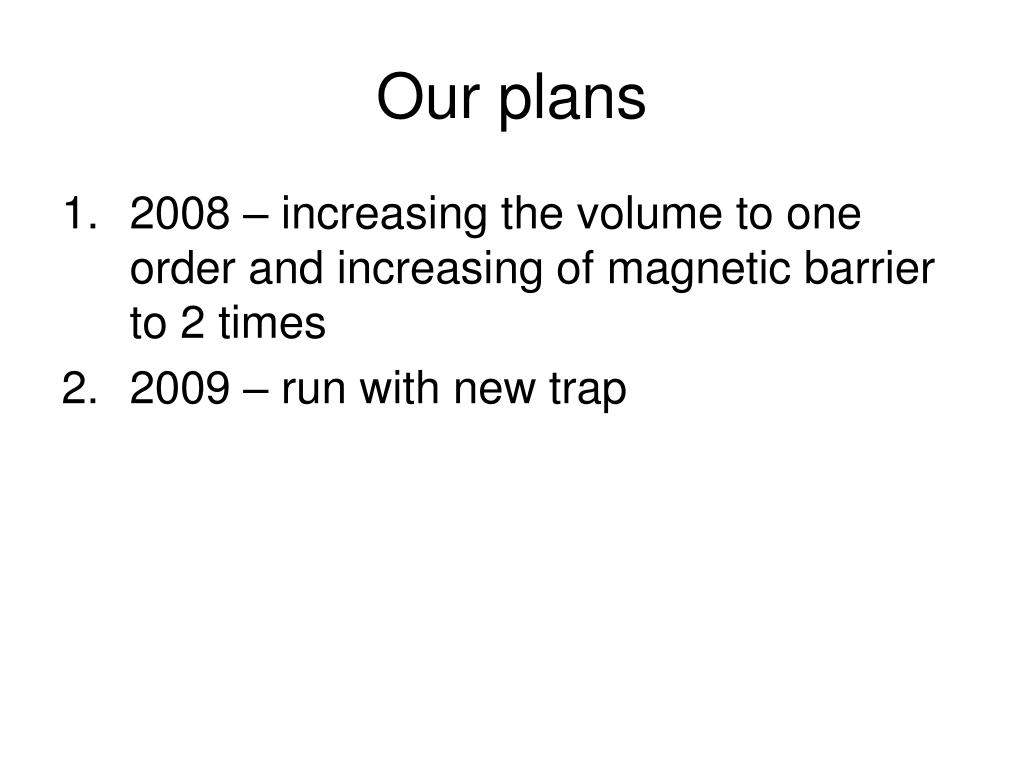 Our plans

1. 2008 – increasing the volume to one order and increasing of magnetic barrier to 2 times
2. 2009 – run with new trap